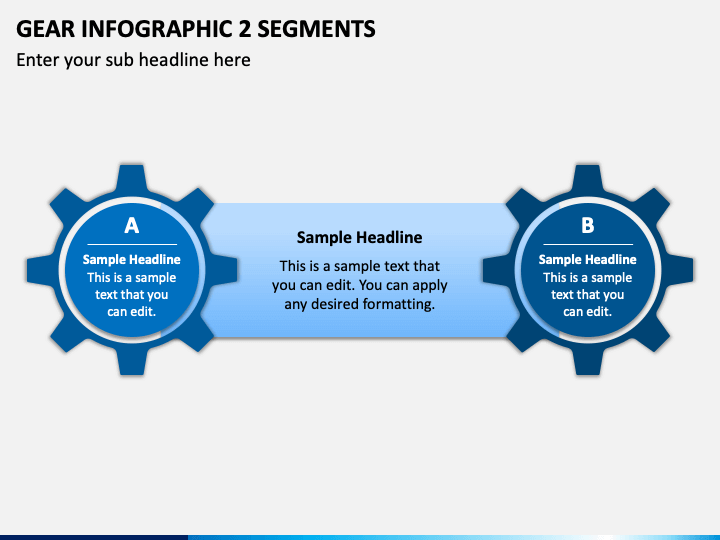 GEAR INFOGRAPHIC 2 SEGMENTS

Enter your sub headline here

A

Sample Headline

This is a sample text that you can edit.

Sample Headline

This is a sample text that you can edit. You can apply any desired formatting.

B

Sample Headline

This is a sample text that you can edit.